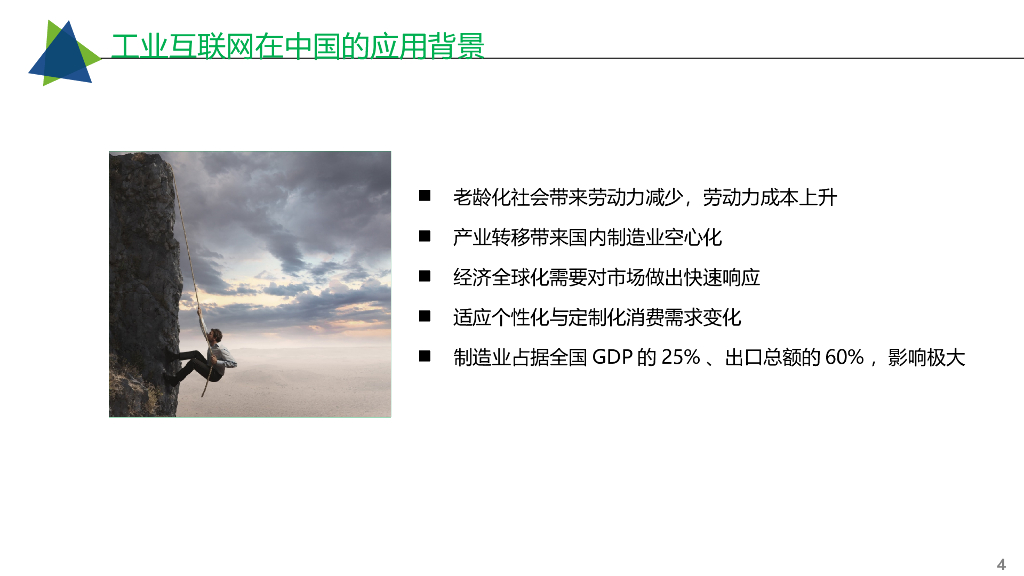 工业互联网在中国的应用背景

■ 老龄化社会带来劳动力减少，劳动力成本上升

■ 产业转移带来国内制造业空心化

■ 经济全球化需要对市场做出快速响应

■ 适应个性化与定制化消费需求变化

■ 制造业占据全国 GDP 的 25% 、出口总额的 60% ，影响极大

4